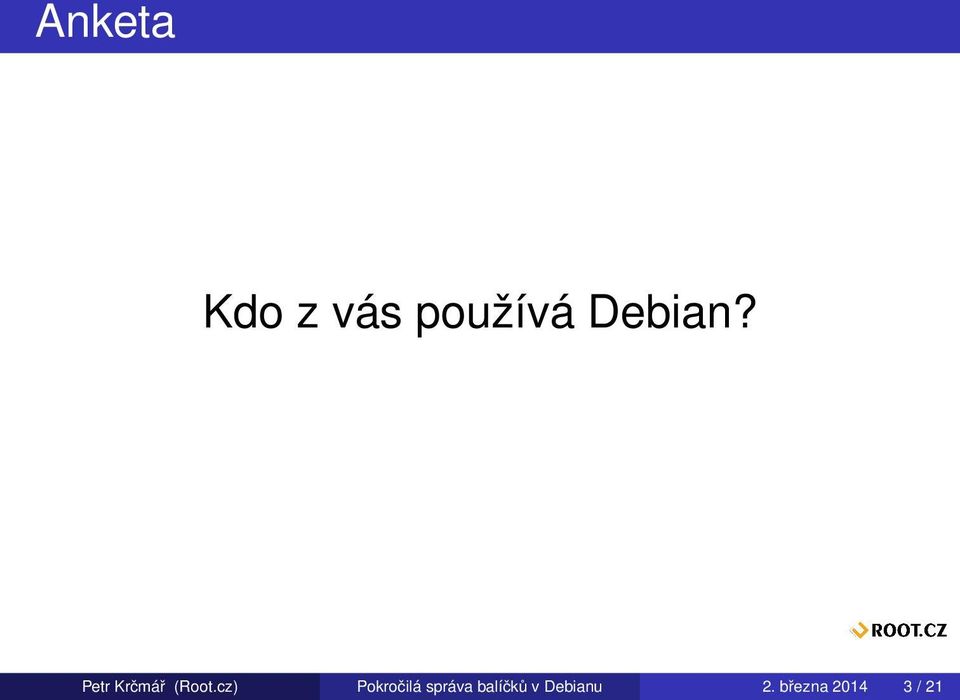 Anketa

Kdo z vás používá Debian?

ROOT.CZ

Petr Krčmář (Root.cz) Pokročilá správa balíčků v Debianu 2. března 2014 3 / 21